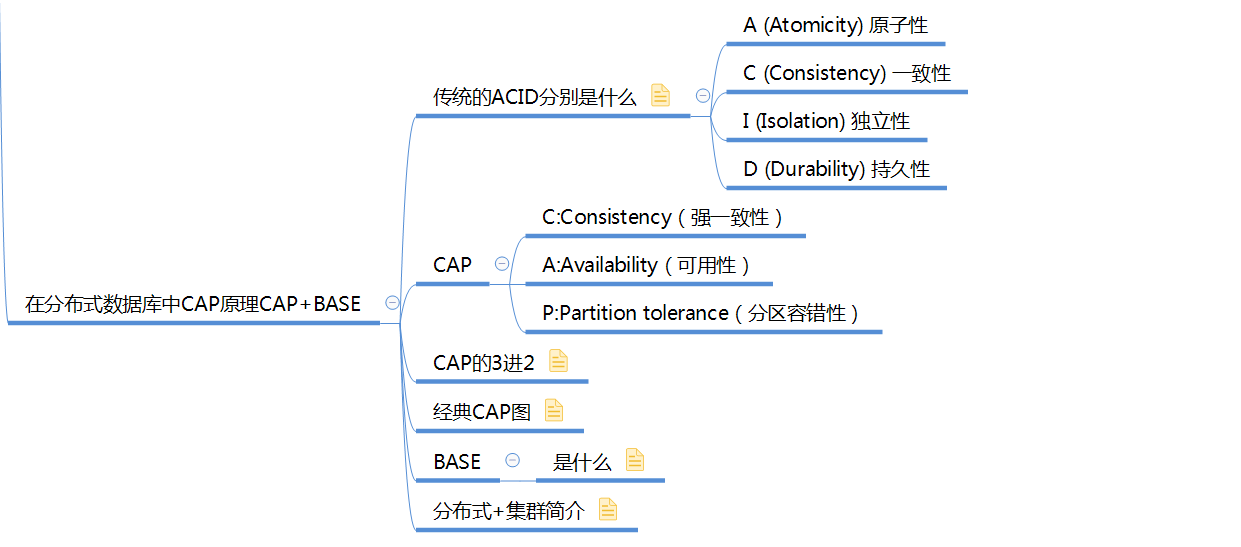 在分布式数据库中CAP原理CAP+BASE

传统的ACID分别是什么

A (Atomicity) 原子性

C (Consistency) 一致性

I (Isolation) 独立性

D (Durability) 持久性

CAP

C:Consistency（强一致性）

A:Availability（可用性）

P:Partition tolerance（分区容错性）

CAP的3进2

经典CAP图

BASE

是什么

分布式+集群简介